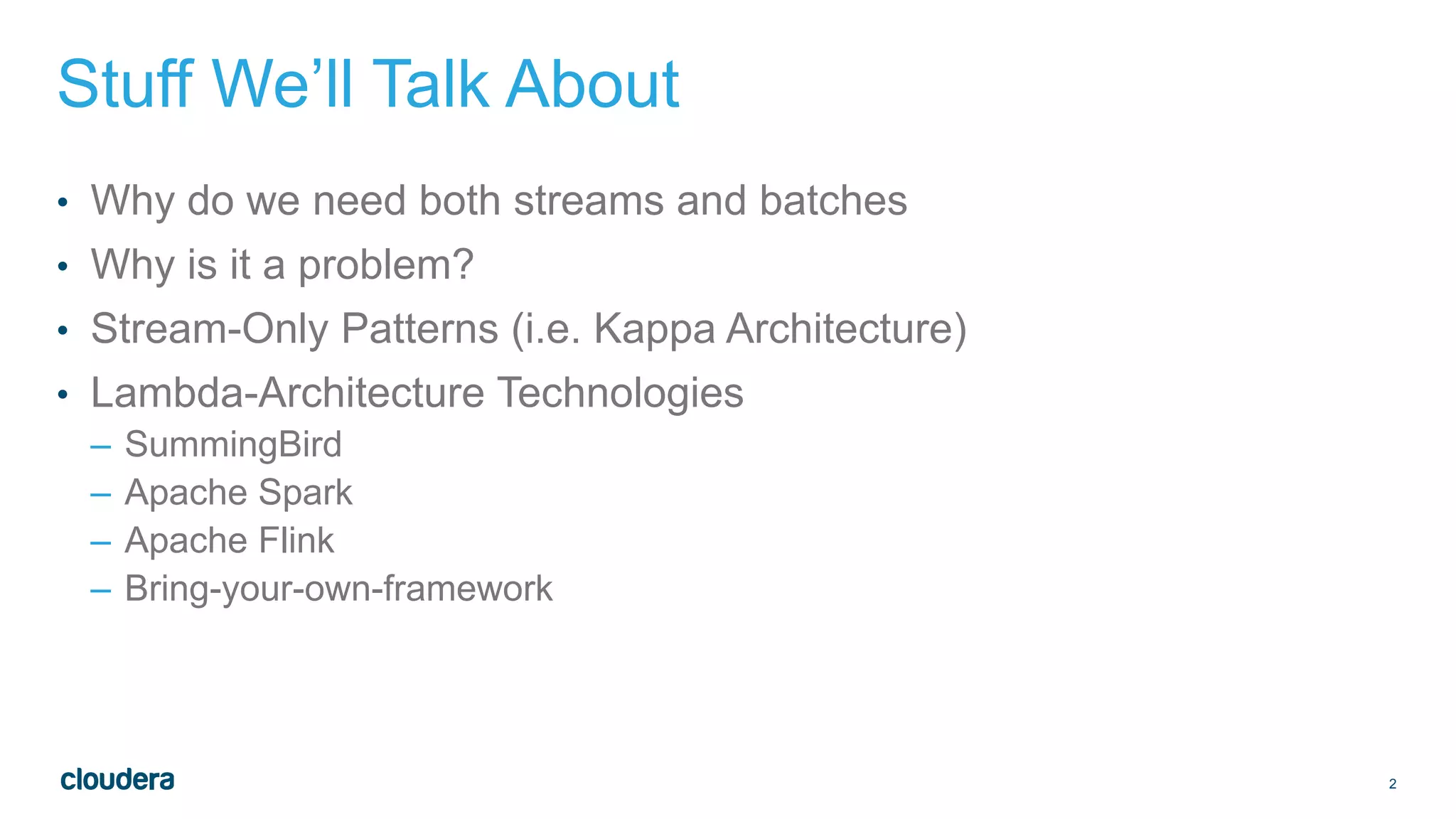 Stuff We'll Talk About

• Why do we need both streams and batches
• Why is it a problem?
• Stream-Only Patterns (i.e. Kappa Architecture)
• Lambda-Architecture Technologies
– SummingBird
– Apache Spark
– Apache Flink
– Bring-your-own-framework

cloudera

2